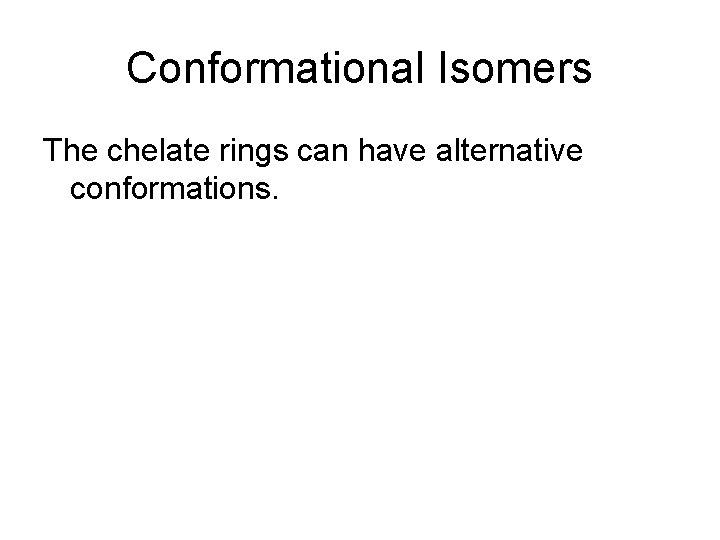 Conformational Isomers

The chelate rings can have alternative conformations.